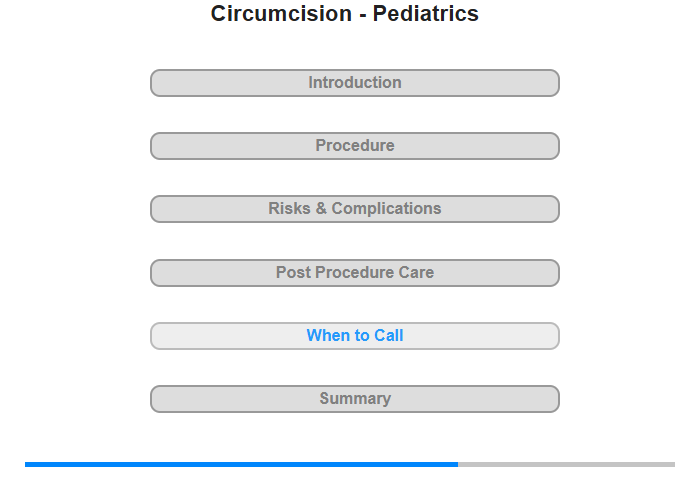 Circumcision - Pediatrics

Introduction

Procedure

Risks & Complications

Post Procedure Care

When to Call

Summary